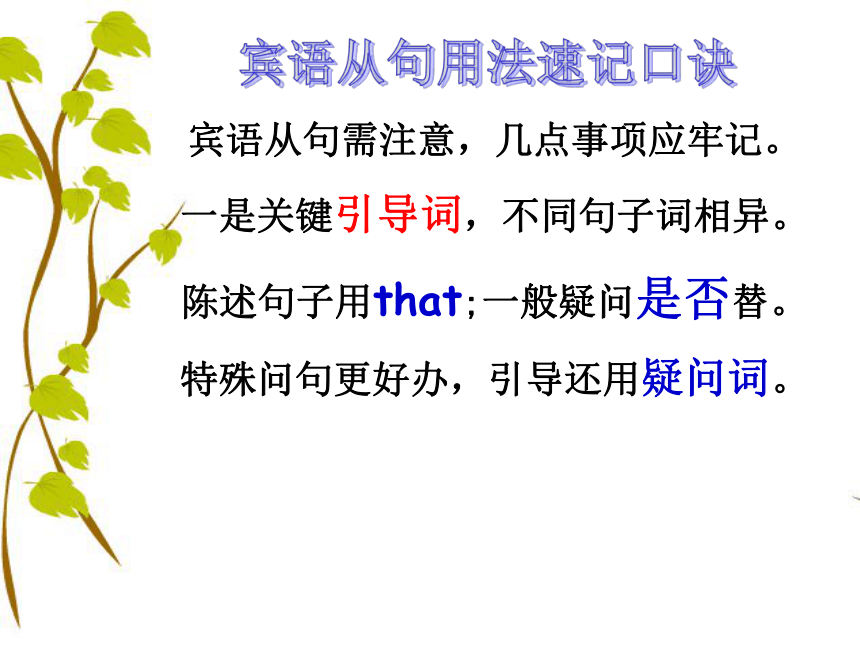 宾语从句用法速记口诀

宾语从句需注意，几点事项应牢记。

一是关键引导词，不同句子词相异。

陈述句子用that;一般疑问是否替。

特殊问句更好办，引导还用疑问词。